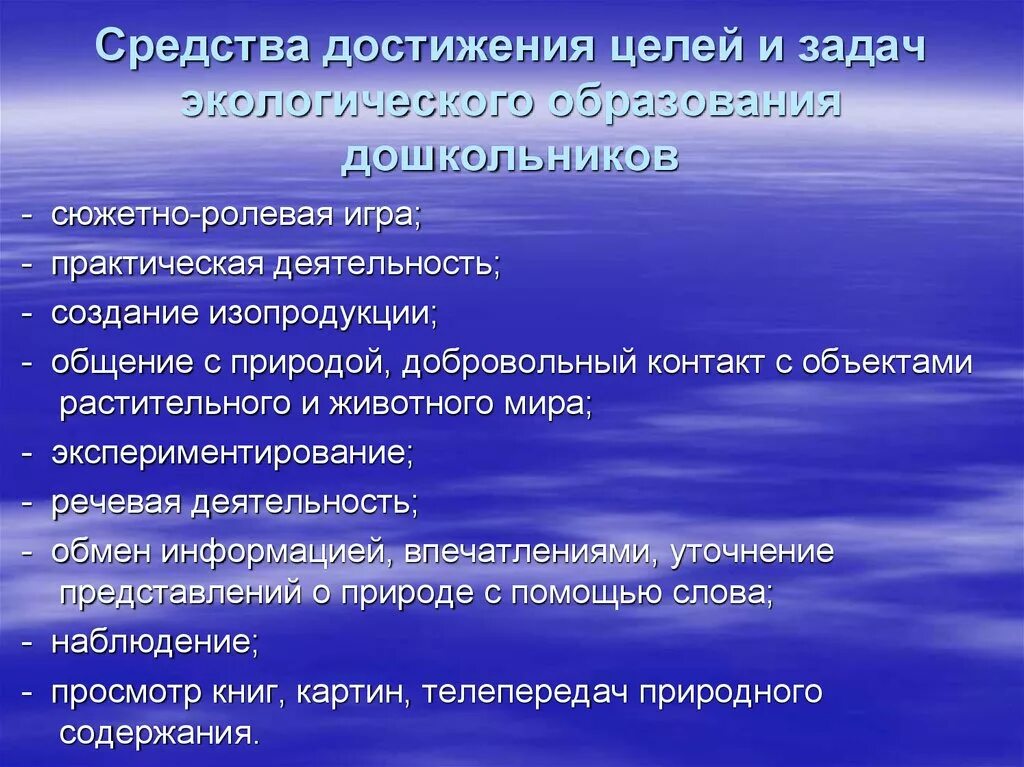 Средства достижения целей и задач экологического образования дошкольников

- сюжетно-ролевая игра;
- практическая деятельность;
- создание изопродукции;
- общение с природой, добровольный контакт с объектами растительного и животного мира;
- экспериментирование;
- речевая деятельность;
- обмен информацией, впечатлениями, уточнение представлений о природе с помощью слова;
- наблюдение;
- просмотр книг, картин, телепередач природного содержания.